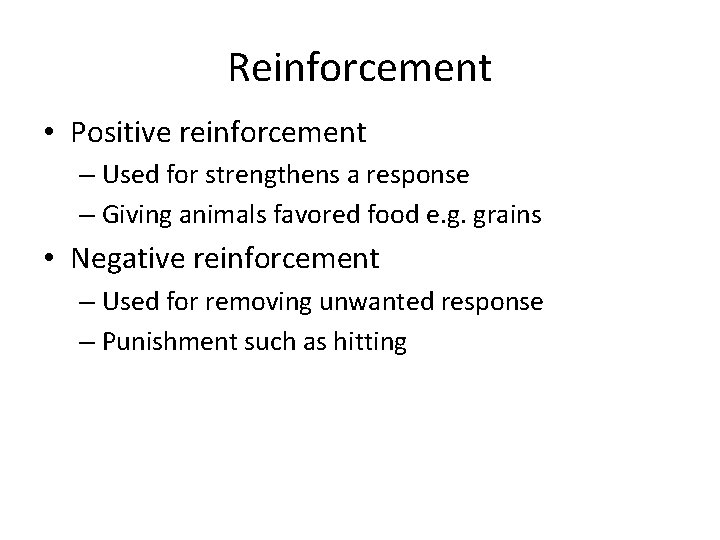 Reinforcement

• Positive reinforcement
– Used for strengthens a response
– Giving animals favored food e.g. grains

• Negative reinforcement
– Used for removing unwanted response
– Punishment such as hitting